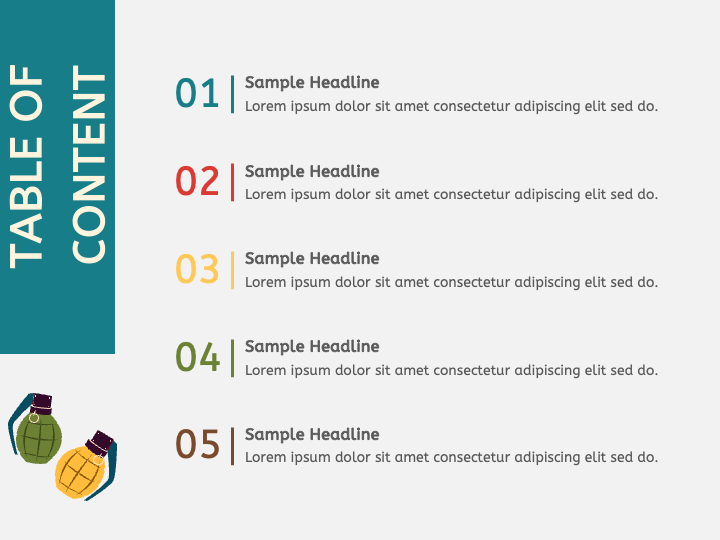 TABLE OF CONTENT

01 Sample Headline
Lorem ipsum dolor sit amet consectetur adipiscing elit sed do.

02 Sample Headline
Lorem ipsum dolor sit amet consectetur adipiscing elit sed do.

03 Sample Headline
Lorem ipsum dolor sit amet consectetur adipiscing elit sed do.

04 Sample Headline
Lorem ipsum dolor sit amet consectetur adipiscing elit sed do.

05 Sample Headline
Lorem ipsum dolor sit amet consectetur adipiscing elit sed do.